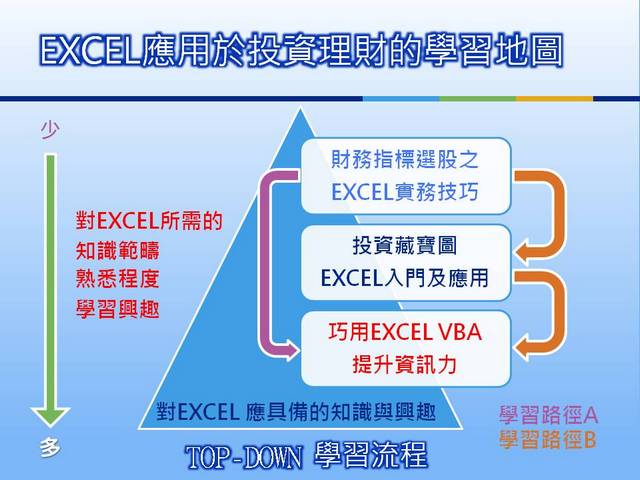 EXCEL應用於投資理財的學習地圖

少

對EXCEL所需的
知識範疇
熟悉程度
學習興趣

多

財務指標選股之
EXCEL實務技巧

投資藏寶圖
EXCEL入門及應用

巧用EXCEL VBA
提升資訊力

對EXCEL 應具備的知識與興趣

學習路徑A
學習路徑B

TOP-DOWN 學習流程